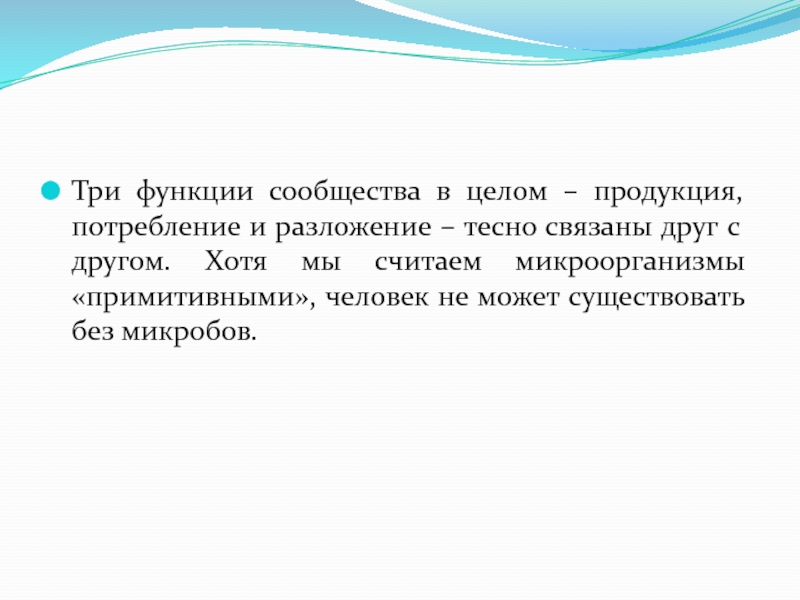 Три функции сообщества в целом – продукция, потребление и разложение – тесно связаны друг с другом. Хотя мы считаем микроорганизмы «примитивными», человек не может существовать без микробов.